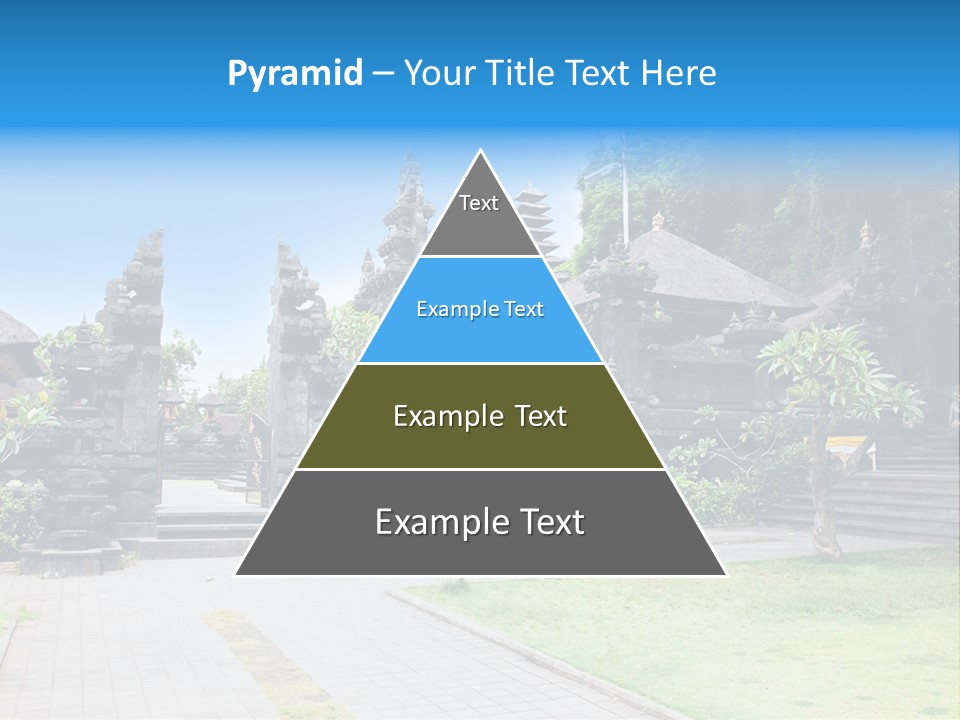 Pyramid – Your Title Text Here

Text

Example Text

Example Text

Example Text